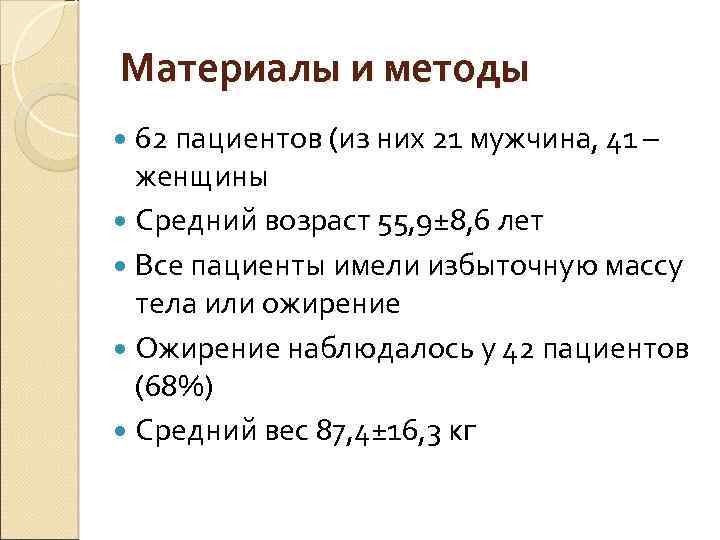 Материалы и методы

- 62 пациентов (из них 21 мужчина, 41 – женщины
- Средний возраст 55,9±8,6 лет
- Все пациенты имели избыточную массу тела или ожирение
- Ожирение наблюдалось у 42 пациентов (68%)
- Средний вес 87,4±16,3 кг